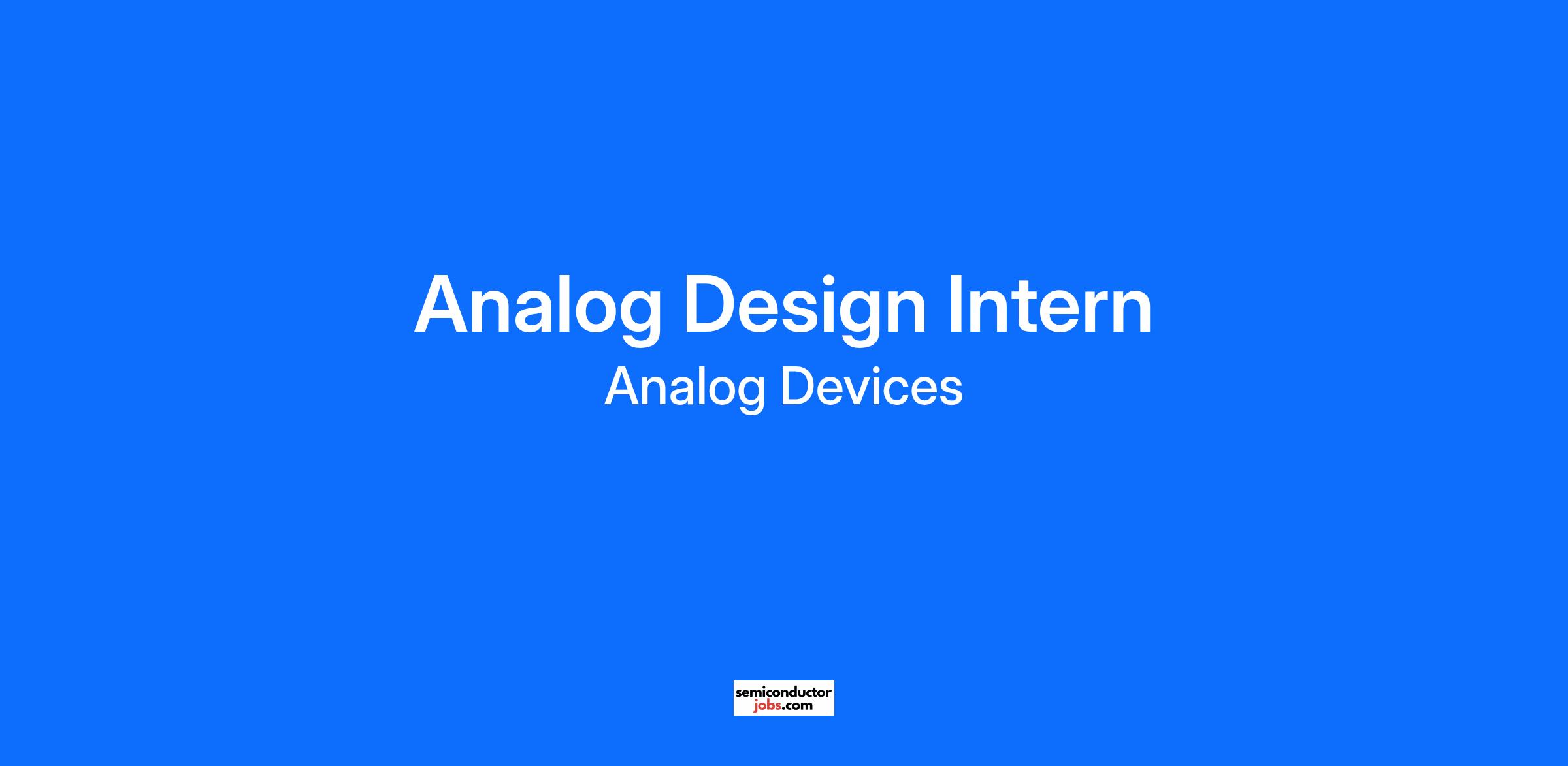 Analog Design Intern

Analog Devices

semiconductor
jobs.com